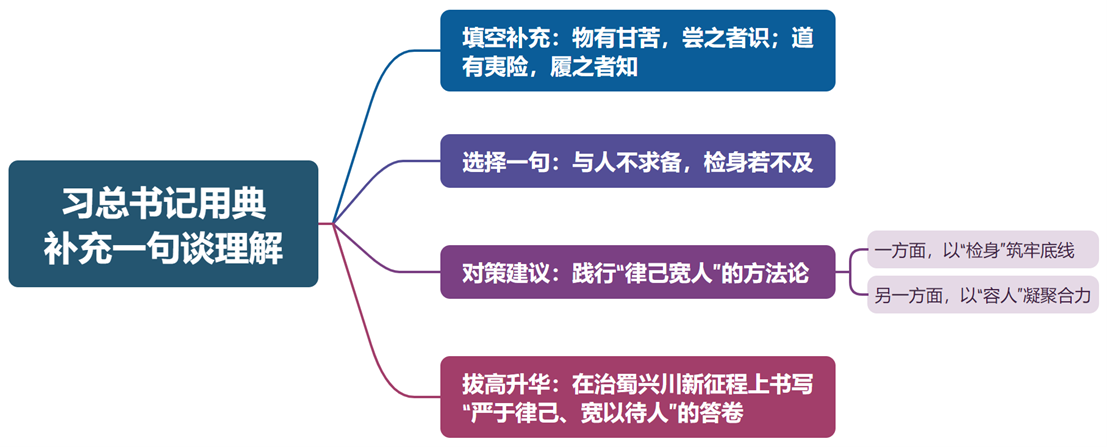 习总书记用典
补充一句谈理解

填空补充：物有甘苦，尝之者识；道有夷险，履之者知

选择一句：与人不求备，检身若不及

对策建议：践行“律己宽人”的方法论

一方面，以“检身”筑牢底线

另一方面，以“容人”凝聚合力

拔高升华：在治蜀兴川新征程上书写“严于律己、宽以待人”的答卷